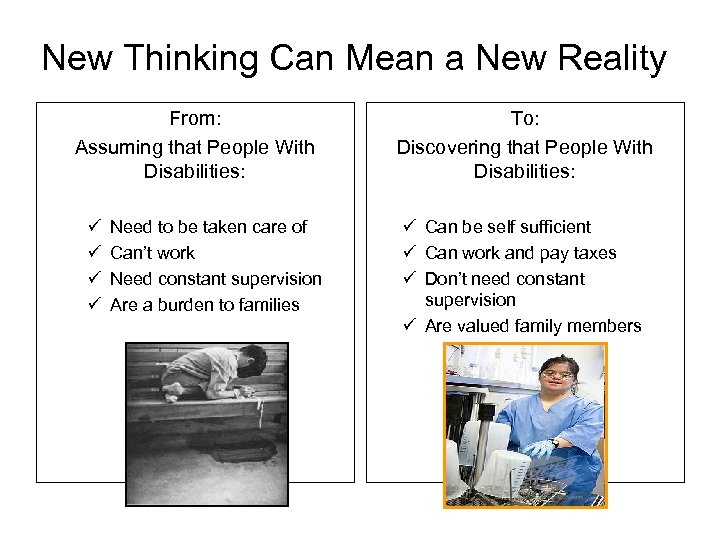 New Thinking Can Mean a New Reality

From:
Assuming that People With Disabilities:

✓ Need to be taken care of
✓ Can't work
✓ Need constant supervision
✓ Are a burden to families

To:
Discovering that People With Disabilities:

✓ Can be self sufficient
✓ Can work and pay taxes
✓ Don't need constant supervision
✓ Are valued family members